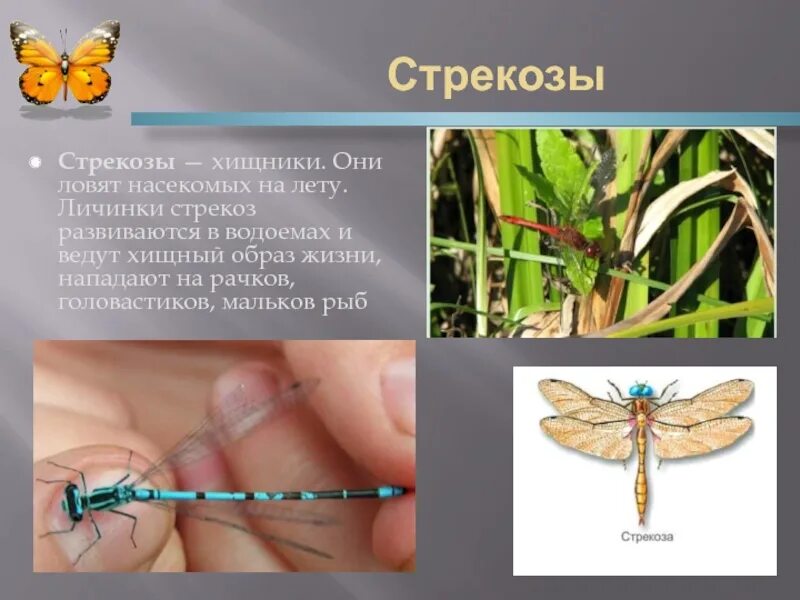 Стрекозы

Стрекозы — хищники. Они ловят насекомых на лету. Личинки стрекоз развиваются в водоемах и ведут хищный образ жизни, нападают на рачков, головастиков, мальков рыб

Стрекоза